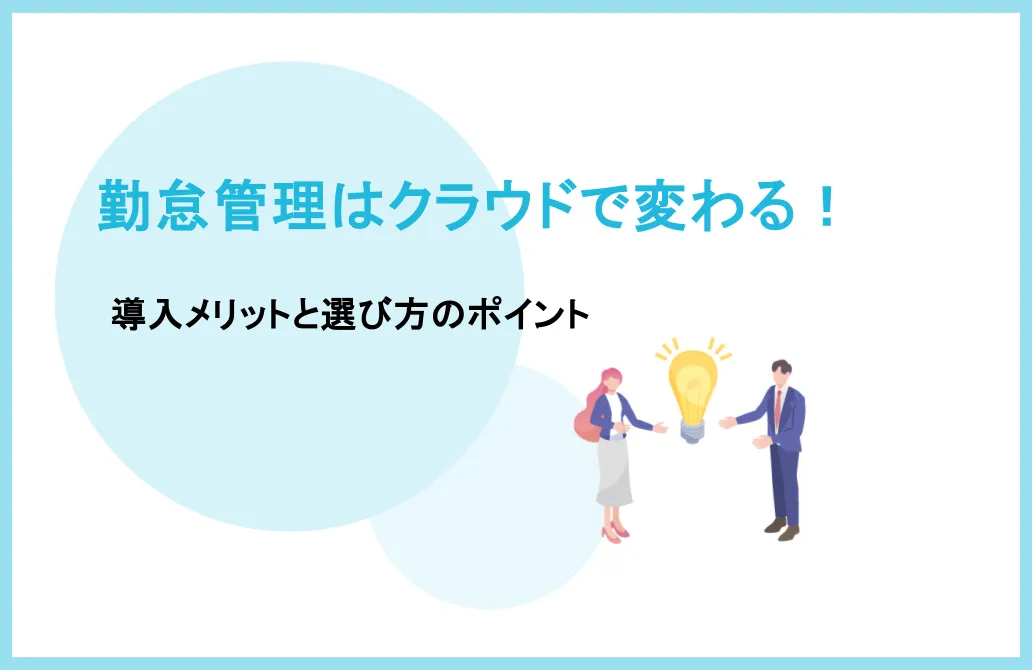 勤怠管理はクラウドで変わる！

導入メリットと選び方のポイント